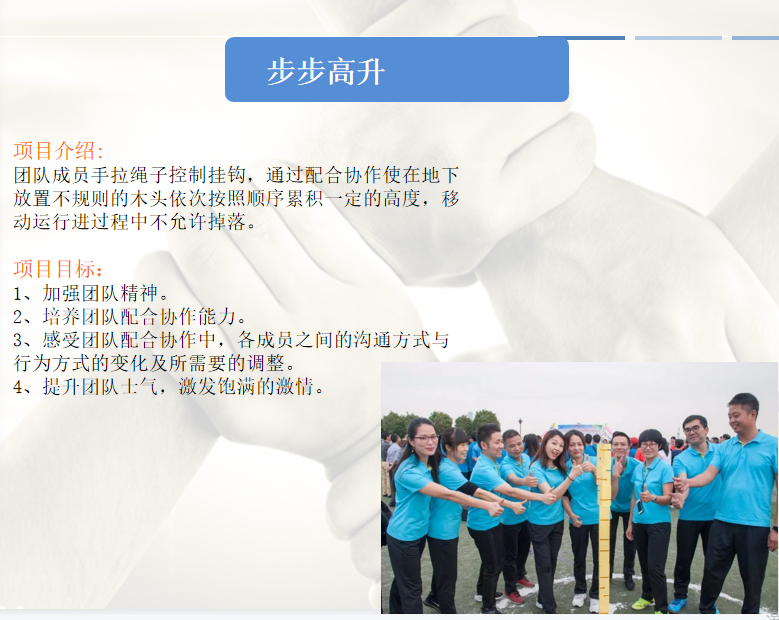 步步高升

项目介绍:
团队成员手拉绳子控制挂钩，通过配合协作使在地下放置不规则的木头依次按照顺序累积一定的高度，移动运行进过程中不允许掉落。

项目目标:
1、加强团队精神。
2、培养团队配合协作能力。
3、感受团队配合协作中，各成员之间的沟通方式与行为方式的变化及所需要的调整。
4、提升团队士气，激发饱满的激情。